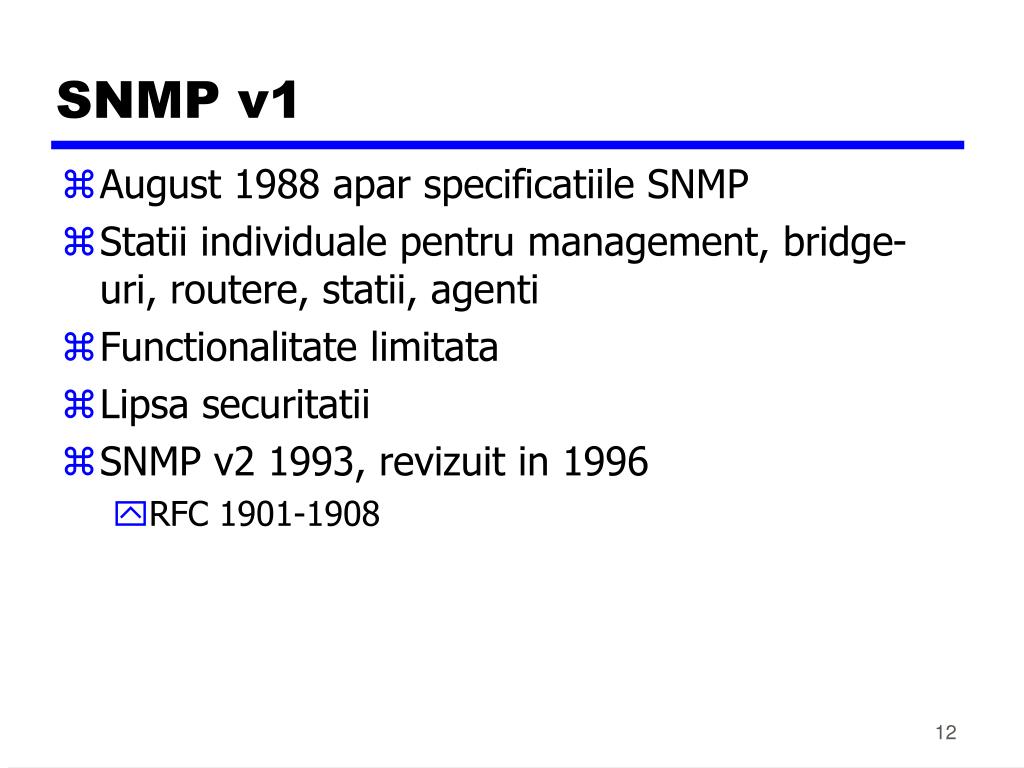 SNMP v1

August 1988 apar specificatiile SNMP

Statii individuale pentru management, bridge-uri, routere, statii, agenti

Functionalitate limitata

Lipsa securitatii

SNMP v2 1993, revizuit in 1996

RFC 1901-1908

12